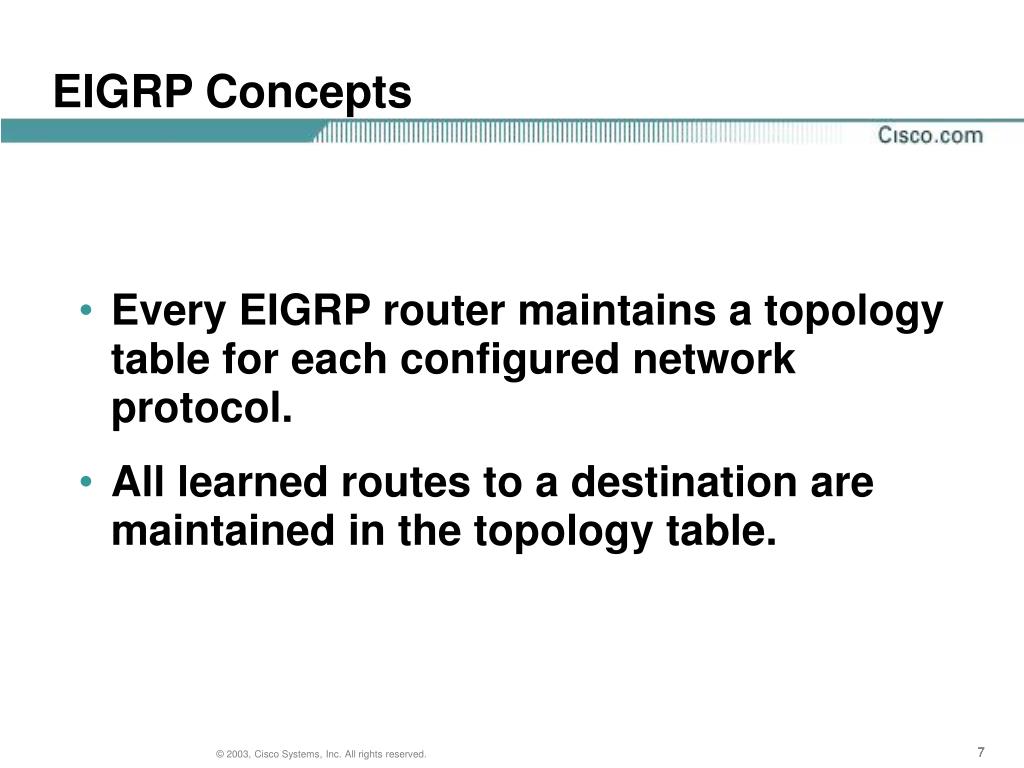 EIGRP Concepts

Cisco.com

• Every EIGRP router maintains a topology table for each configured network protocol.

• All learned routes to a destination are maintained in the topology table.

© 2003, Cisco Systems, Inc. All rights reserved.

7